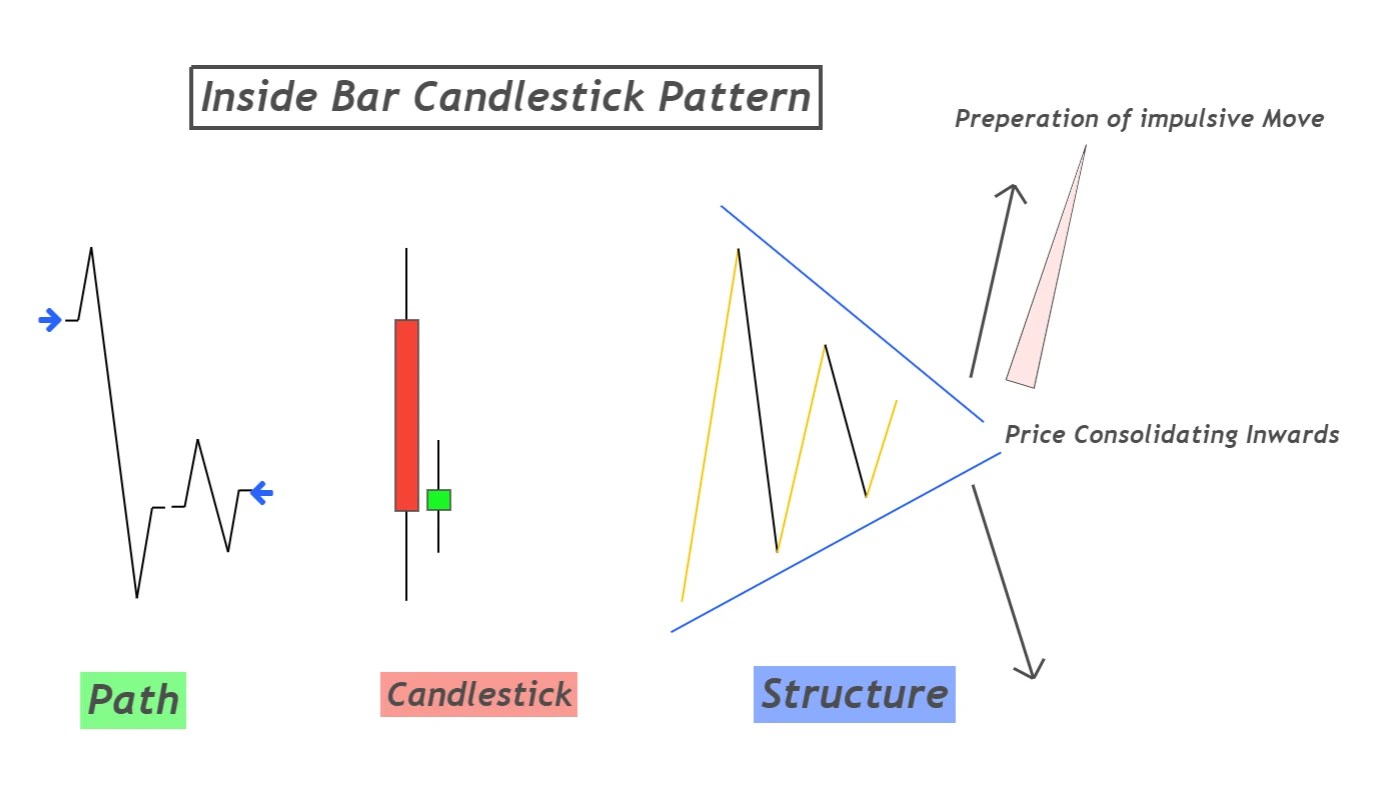 Inside Bar Candlestick Pattern

Preperation of impulsive Move

Price Consolidating Inwards

Path

Candlestick

Structure